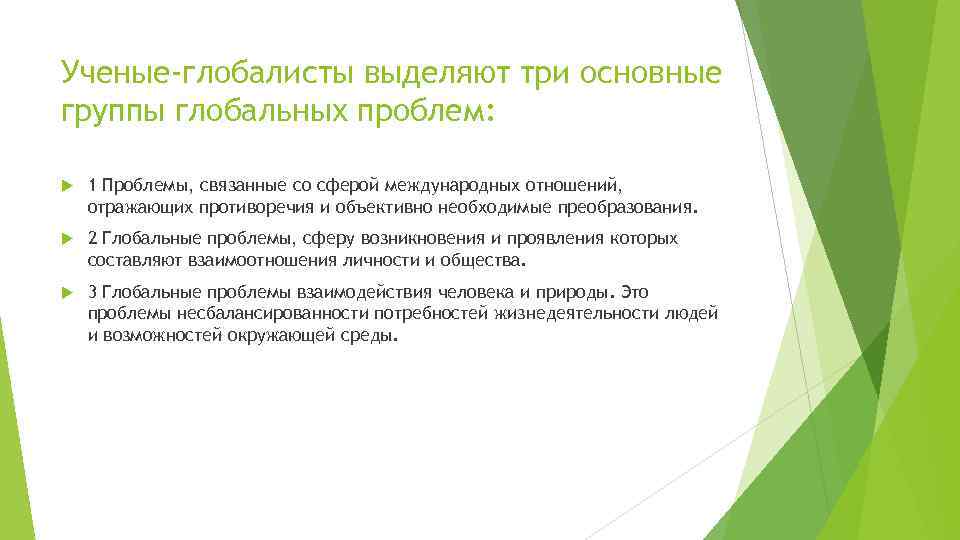 Ученые-глобалисты выделяют три основные группы глобальных проблем:

1 Проблемы, связанные со сферой международных отношений, отражающих противоречия и объективно необходимые преобразования.

2 Глобальные проблемы, сферу возникновения и проявления которых составляют взаимоотношения личности и общества.

3 Глобальные проблемы взаимодействия человека и природы. Это проблемы несбалансированности потребностей жизнедеятельности людей и возможностей окружающей среды.